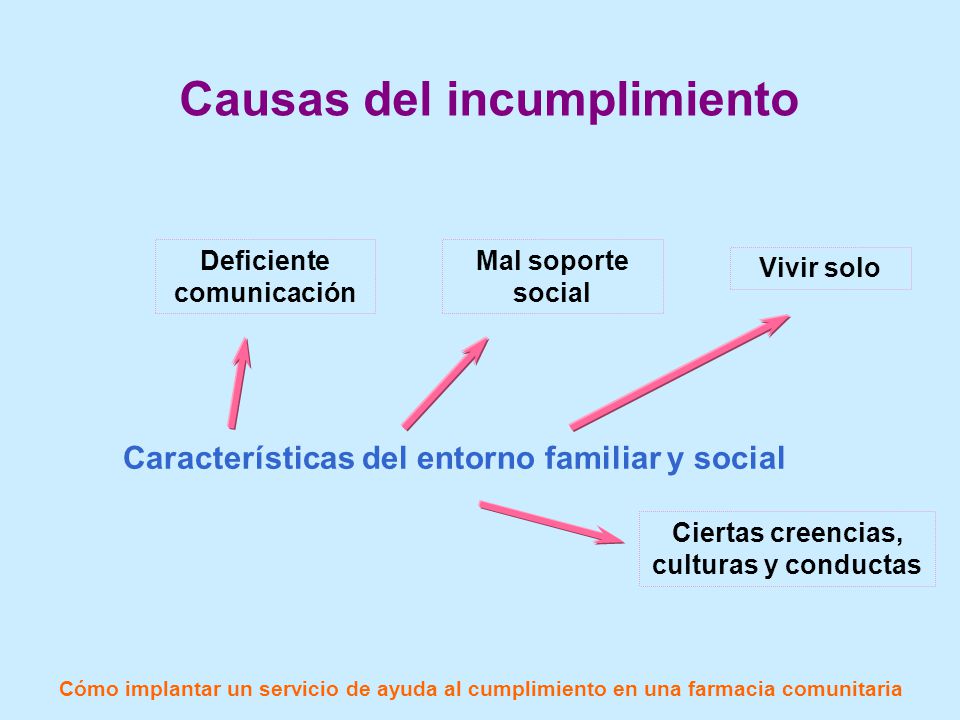 Causas del incumplimiento

Deficiente comunicación

Mal soporte social

Vivir solo

Características del entorno familiar y social

Ciertas creencias, culturas y conductas

Cómo implantar un servicio de ayuda al cumplimiento en una farmacia comunitaria